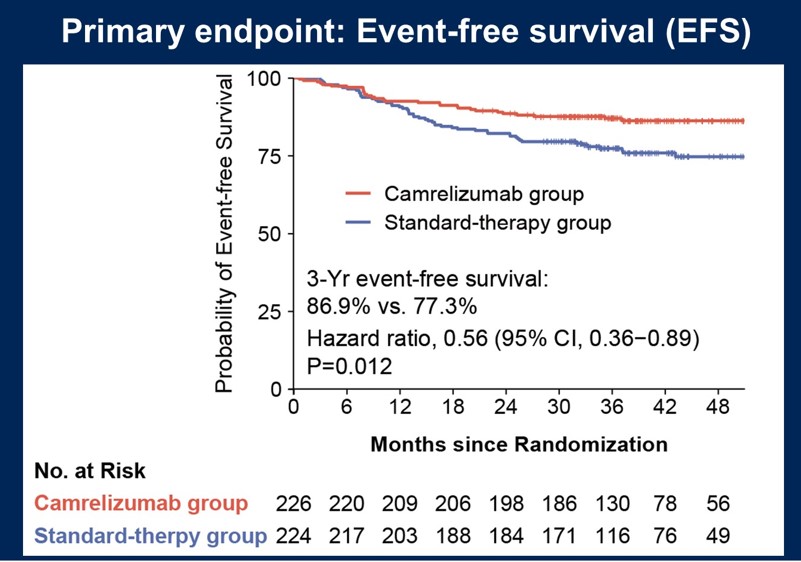 Primary endpoint: Event-free survival (EFS)

Probability of Event-free Survival

100
75
50
25
0

Camrelizumab group
Standard-therapy group

3-Yr event-free survival:
86.9% vs. 77.3%
Hazard ratio, 0.56 (95% CI, 0.36−0.89)
P=0.012

0 6 12 18 24 30 36 42 48

Months since Randomization

No. at Risk

| | | | | | | | | | |
|---|---|---|---|---|---|---|---|---|---|
| Camrelizumab group | 226 | 220 | 209 | 206 | 198 | 186 | 130 | 78 | 56 |
| Standard-therpy group | 224 | 217 | 203 | 188 | 184 | 171 | 116 | 76 | 49 |